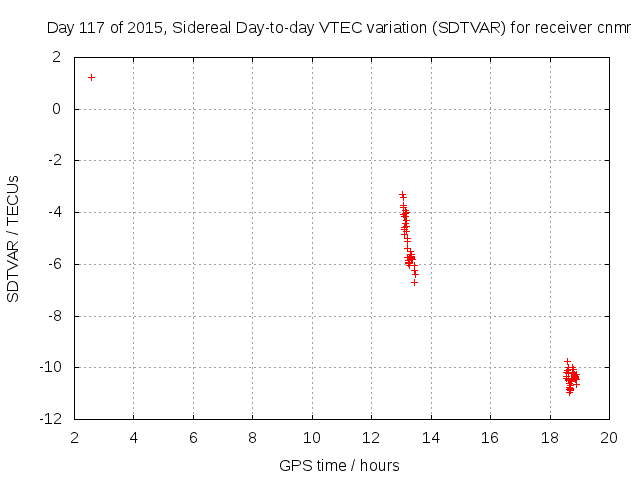 Day 117 of 2015, Sidereal Day-to-day VTEC variation (SDTVAR) for receiver cnmr

SDTVAR / TECUs

2
0
-2
-4
-6
-8
-10
-12

2 4 6 8 10 12 14 16 18 20

GPS time / hours